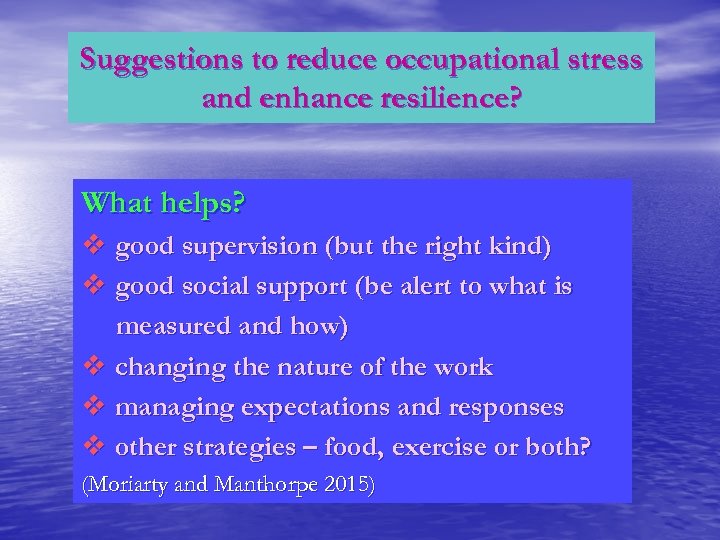 Suggestions to reduce occupational stress and enhance resilience?

What helps?
❖ good supervision (but the right kind)
❖ good social support (be alert to what is measured and how)
❖ changing the nature of the work
❖ managing expectations and responses
❖ other strategies – food, exercise or both?
(Moriarty and Manthorpe 2015)